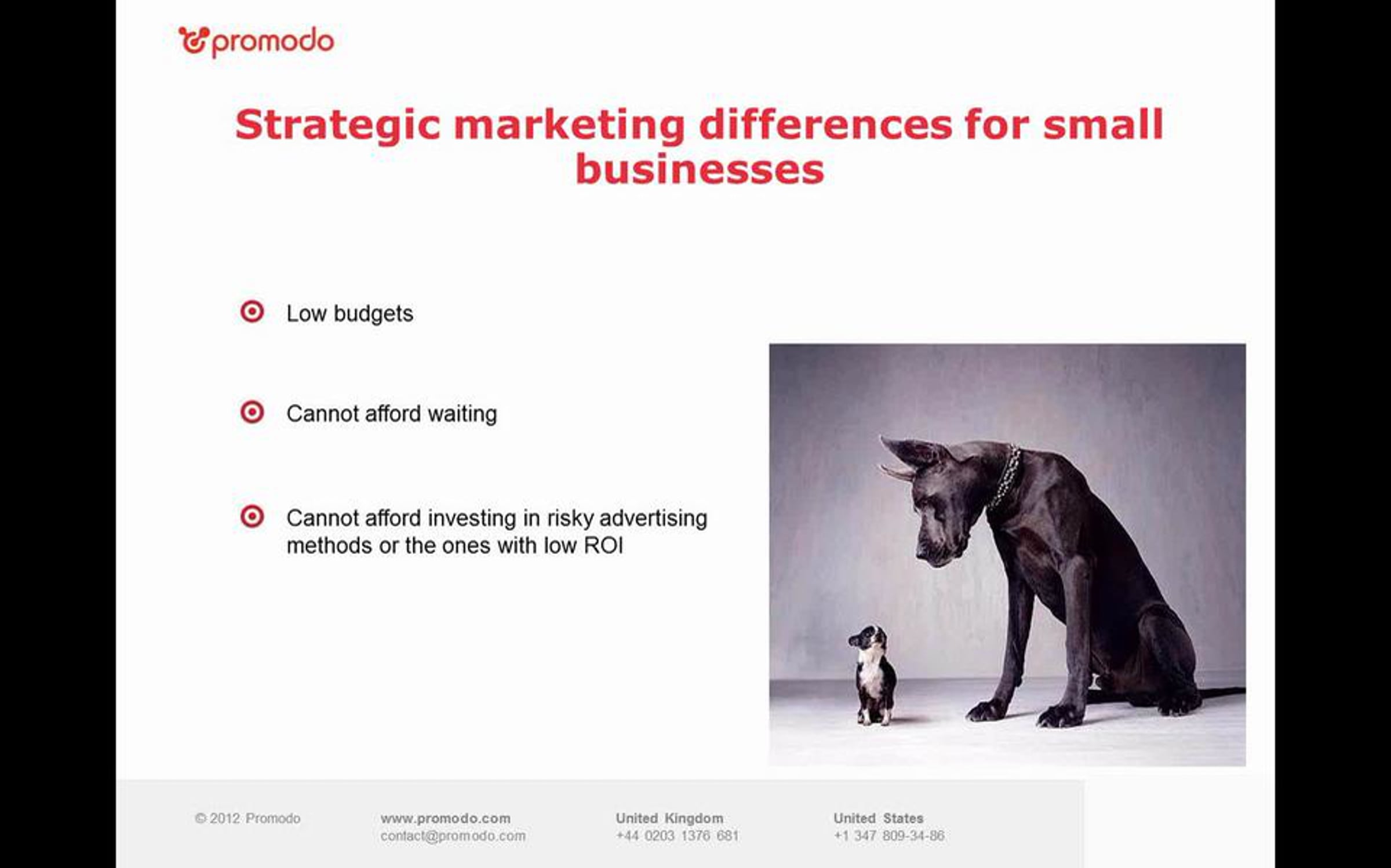 promodo

Strategic marketing differences for small businesses

Low budgets

Cannot afford waiting

Cannot afford investing in risky advertising methods or the ones with low ROI

© 2012 Promodo

www.promodo.com
contact@promodo.com

United Kingdom
+44 0203 1376 681

United States
+1 347 809-34-86